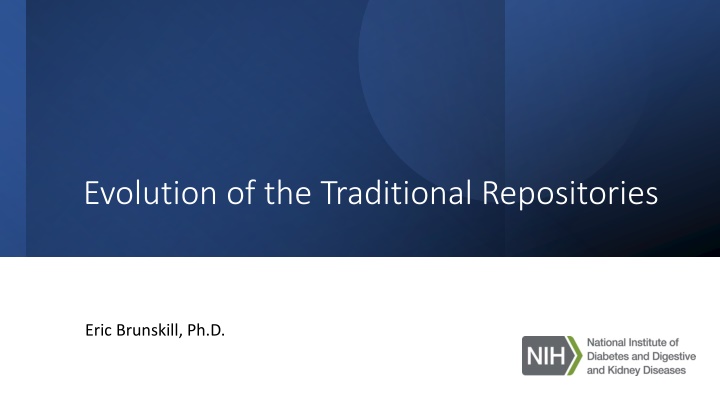 Evolution of the Traditional Repositories

Eric Brunskill, Ph.D.

NIH National Institute of Diabetes and Digestive and Kidney Diseases